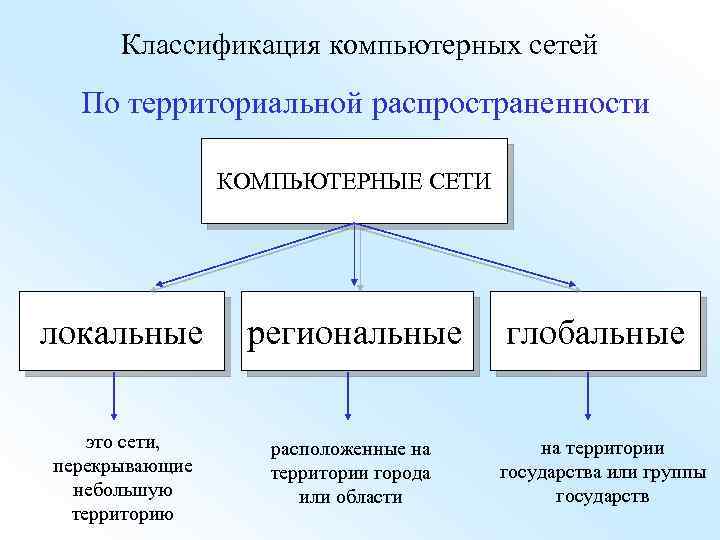 Классификация компьютерных сетей

По территориальной распространенности

КОМПЬЮТЕРНЫЕ СЕТИ

локальные

региональные

глобальные

это сети, перекрывающие небольшую территорию

расположенные на территории города или области

на территории государства или группы государств